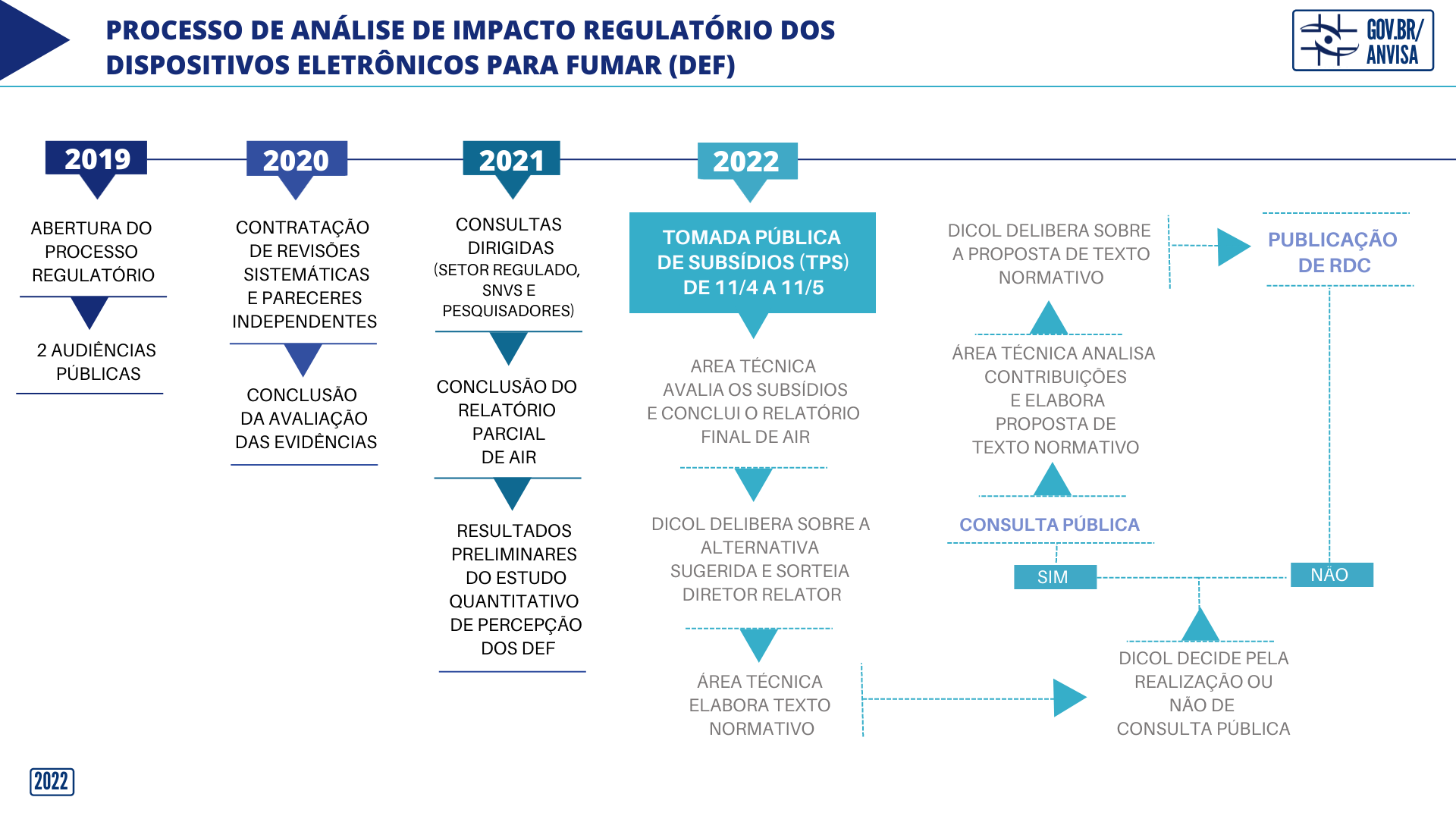 PROCESSO DE ANÁLISE DE IMPACTO REGULATÓRIO DOS DISPOSITIVOS ELETRÔNICOS PARA FUMAR (DEF)

GOV.BR/ ANVISA

2019

ABERTURA DO PROCESSO REGULATÓRIO

2 AUDIÊNCIAS PÚBLICAS

2020

CONTRATAÇÃO DE REVISÕES SISTEMÁTICAS E PARECERES INDEPENDENTES

CONCLUSÃO DA AVALIAÇÃO DAS EVIDÊNCIAS

2021

CONSULTAS DIRIGIDAS (SETOR REGULADO, SNVS E PESQUISADORES)

CONCLUSÃO DO RELATÓRIO PARCIAL DE AIR

RESULTADOS PRELIMINARES DO ESTUDO QUANTITATIVO DE PERCEPÇÃO DOS DEF

2022

TOMADA PÚBLICA DE SUBSÍDIOS (TPS) DE 11/4 A 11/5

AREA TÉCNICA AVALIA OS SUBSÍDIOS E CONCLUI O RELATÓRIO FINAL DE AIR

DICOL DELIBERA SOBRE A ALTERNATIVA SUGERIDA E SORTEIA DIRETOR RELATOR

ÁREA TÉCNICA ELABORA TEXTO NORMATIVO

DICOL DECIDE PELA REALIZAÇÃO OU NÃO DE CONSULTA PÚBLICA

SIM

NÃO

CONSULTA PÚBLICA

ÁREA TÉCNICA ANALISA CONTRIBUIÇÕES E ELABORA PROPOSTA DE TEXTO NORMATIVO

DICOL DELIBERA SOBRE A PROPOSTA DE TEXTO NORMATIVO

PUBLICAÇÃO DE RDC

2022